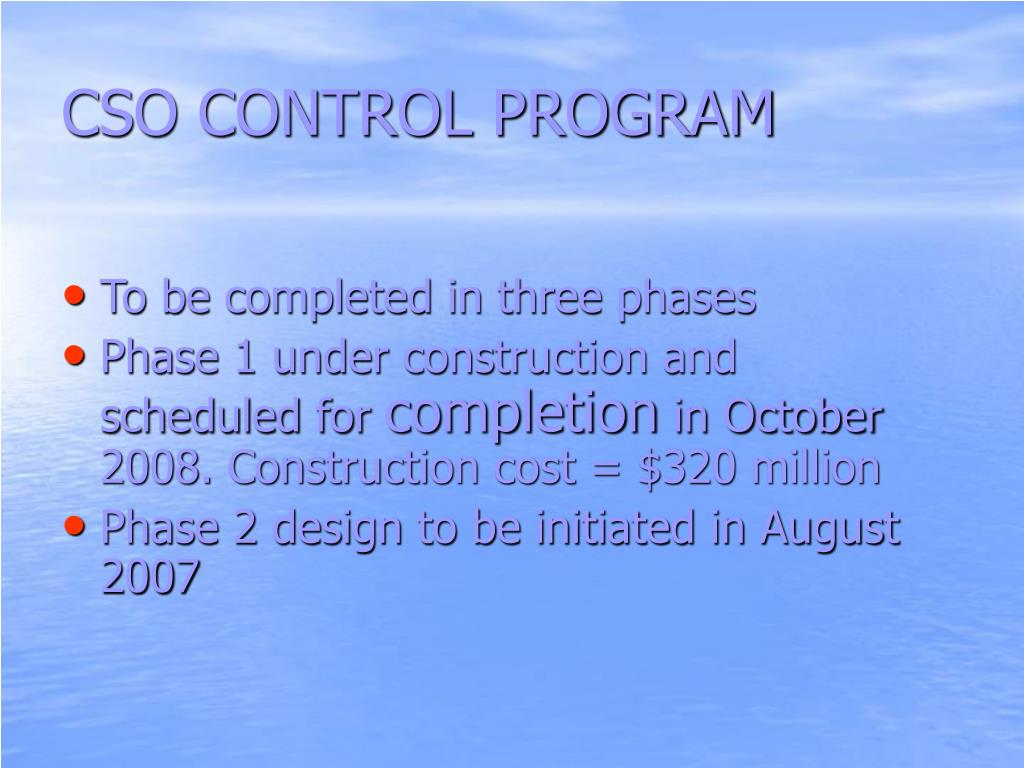 CSO CONTROL PROGRAM

• To be completed in three phases
• Phase 1 under construction and scheduled for completion in October 2008. Construction cost = \$320 million
• Phase 2 design to be initiated in August 2007